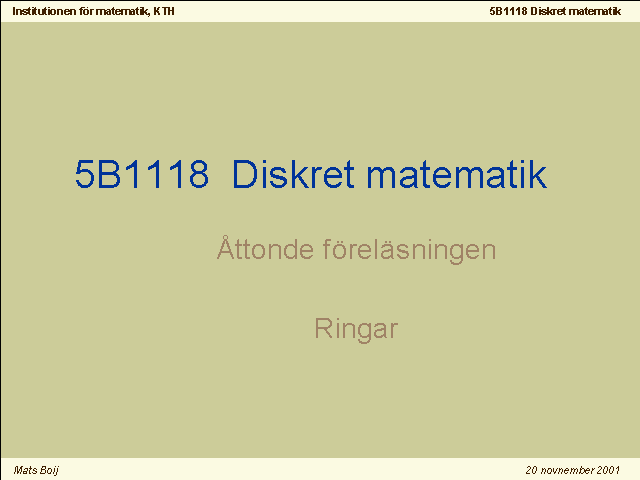 Institutionen för matematik, KTH

5B1118 Diskret matematik

5B1118 Diskret matematik

Åttonde föreläsningen

Ringar

Mats Boij

20 novnember 2001